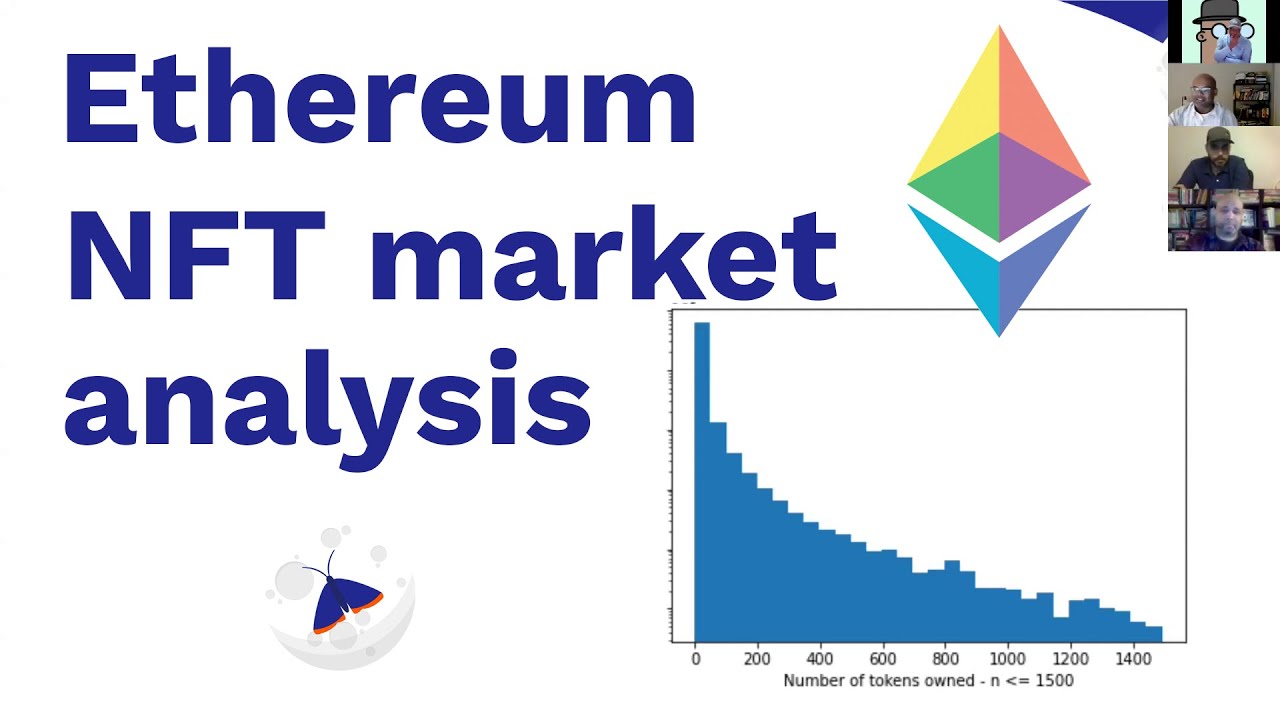 Ethereum NFT market analysis

0
200
400
600
800
1000
1200
1400
Number of tokens owned - n <= 1500